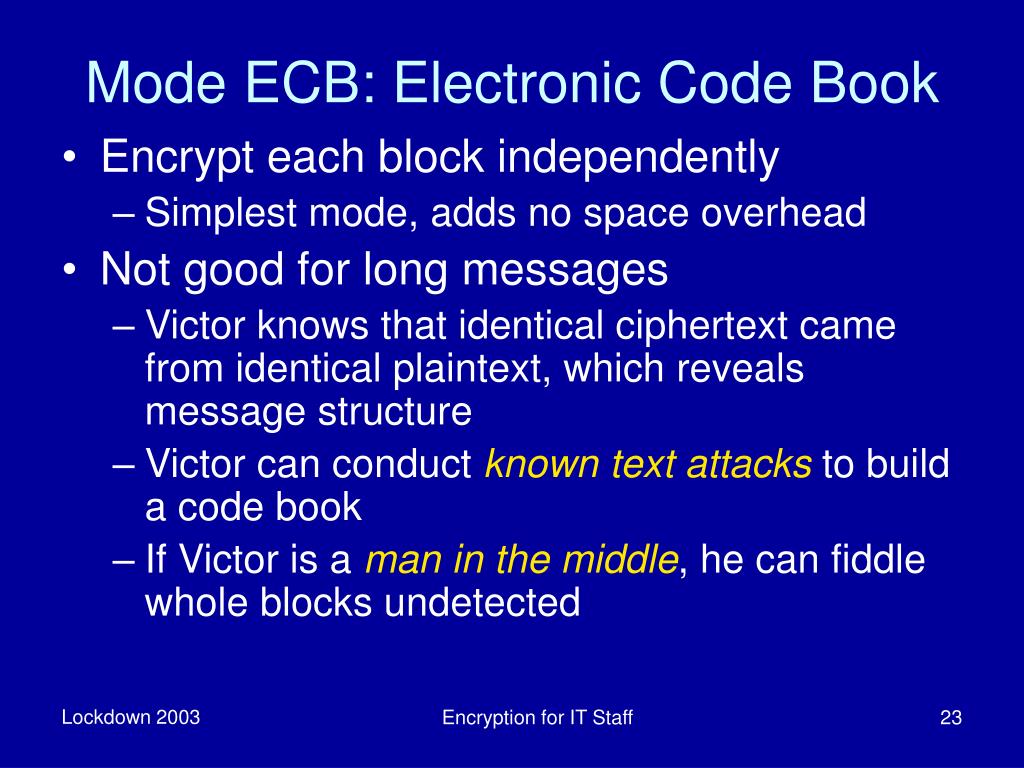 Mode ECB: Electronic Code Book

• Encrypt each block independently
  – Simplest mode, adds no space overhead
• Not good for long messages
  – Victor knows that identical ciphertext came from identical plaintext, which reveals message structure
  – Victor can conduct known text attacks to build a code book
  – If Victor is a man in the middle, he can fiddle whole blocks undetected

Lockdown 2003

Encryption for IT Staff

23